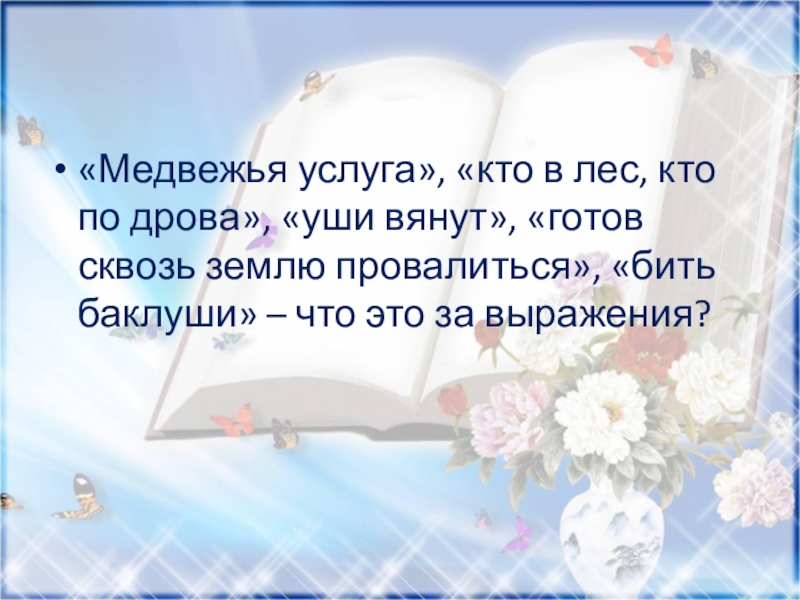 • «Медвежья услуга», «кто в лес, кто по дрова», «уши вянут», «готов сквозь землю провалиться», «бить баклуши» – что это за выражения?